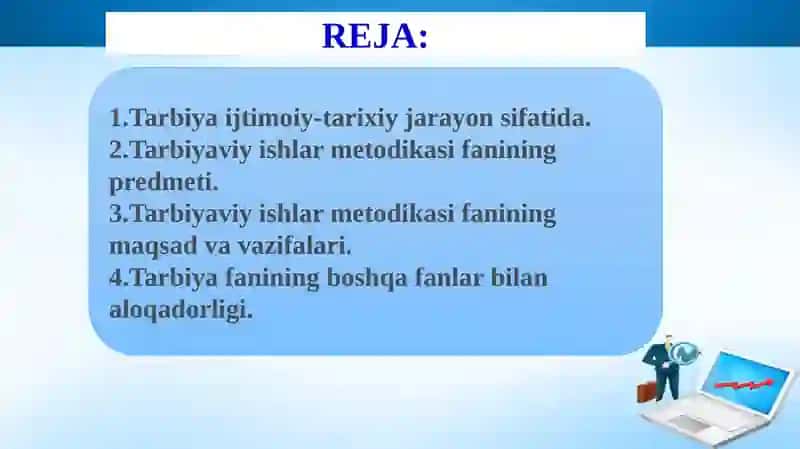 REJA:

1.Tarbiya ijtimoiy-tarixiy jarayon sifatida.
2.Tarbiyaviy ishlar metodikasi fanining predmeti.
3.Tarbiyaviy ishlar metodikasi fanining maqsad va vazifalari.
4.Tarbiya fanining boshqa fanlar bilan aloqadorligi.